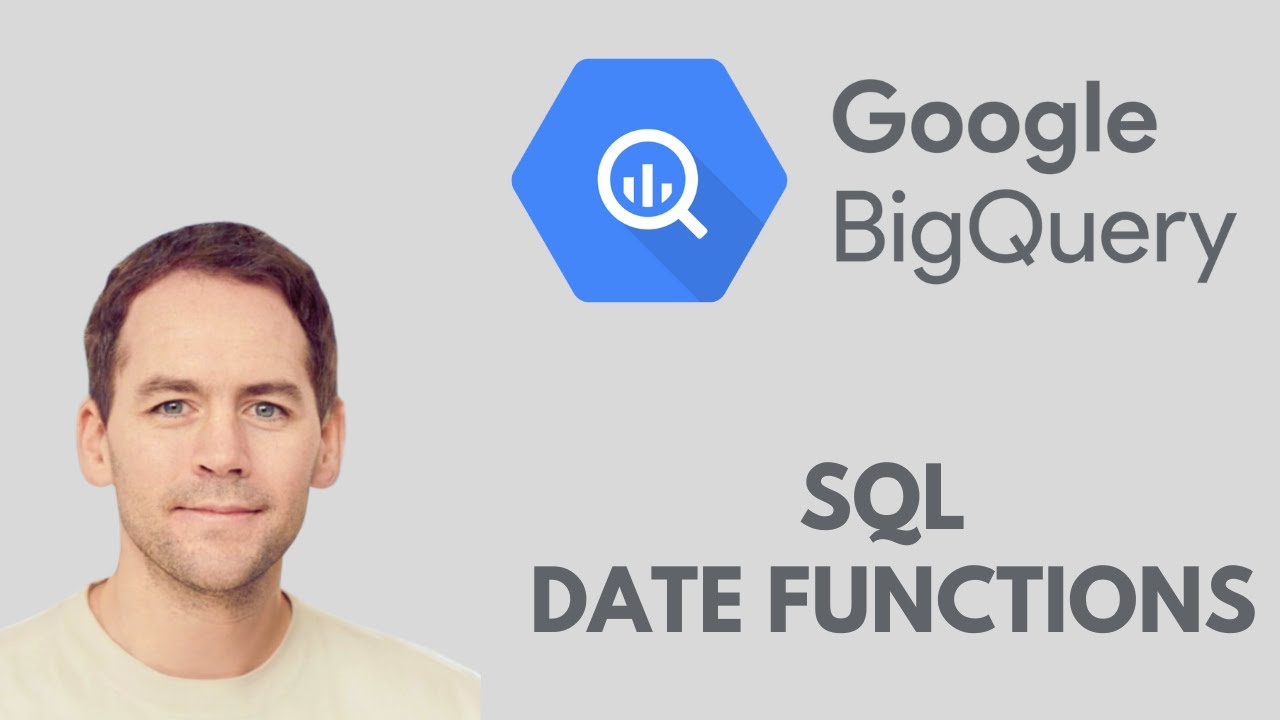 Google BigQuery

SQL
DATE FUNCTIONS